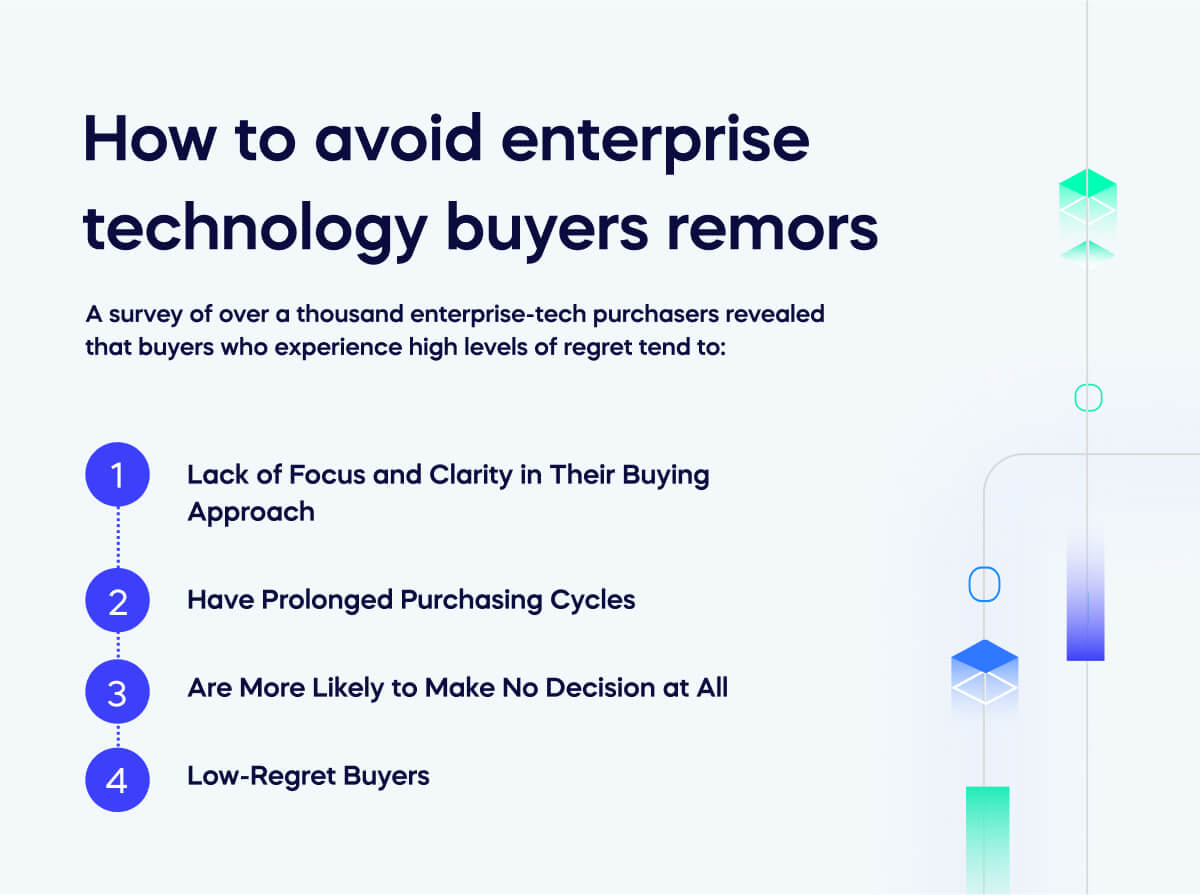 How to avoid enterprise technology buyers remors

A survey of over a thousand enterprise-tech purchasers revealed that buyers who experience high levels of regret tend to:

1 Lack of Focus and Clarity in Their Buying Approach

2 Have Prolonged Purchasing Cycles

3 Are More Likely to Make No Decision at All

4 Low-Regret Buyers